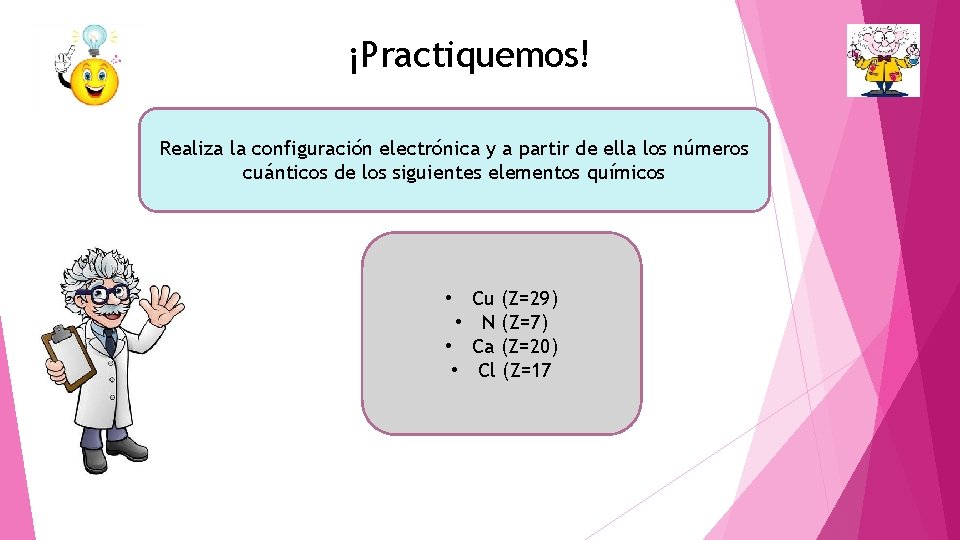 ¡Practiquemos!

Realiza la configuración electrónica y a partir de ella los números cuánticos de los siguientes elementos químicos

• Cu (Z=29)
• N (Z=7)
• Ca (Z=20)
• Cl (Z=17